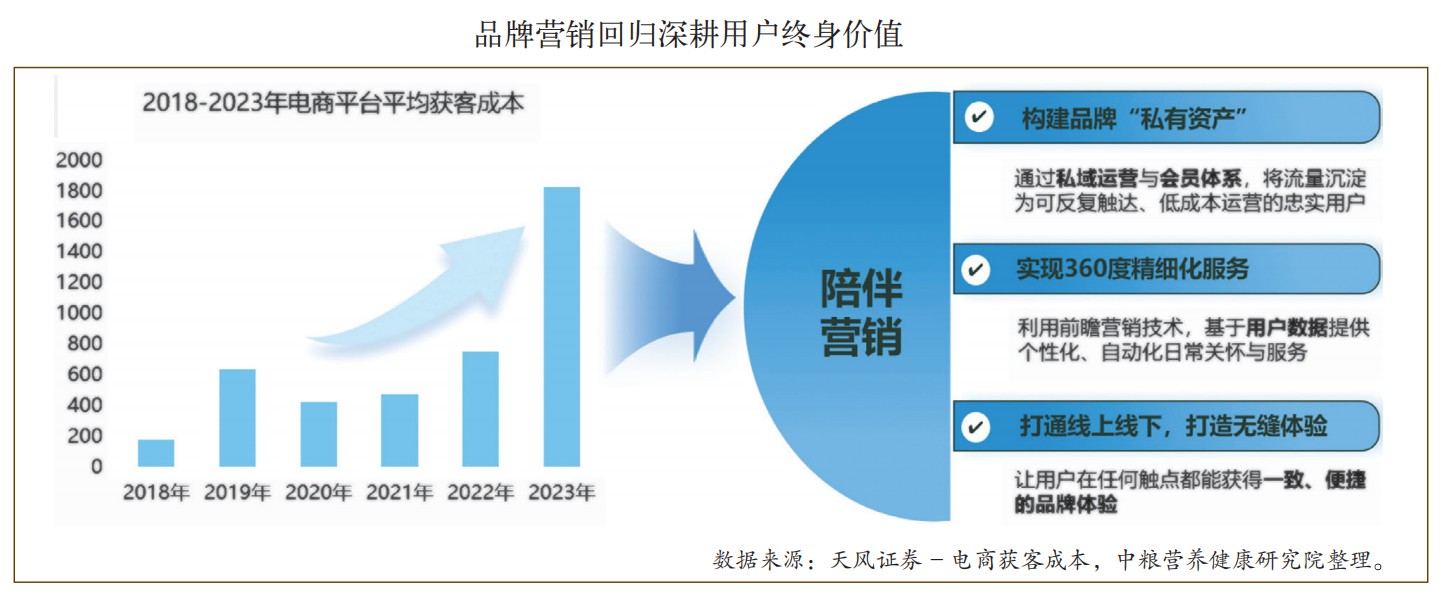 品牌营销回归深耕用户终身价值

2018-2023年电商平台平均获客成本

2000
1800
1600
1400
1200
1000
800
600
400
200
0

2018年 2019年 2020年 2021年 2022年 2023年

陪伴营销

构建品牌“私有资产”

通过私域运营与会员体系，将流量沉淀为可反复触达、低成本运营的忠实用户

实现360度精细化服务

利用前瞻营销技术，基于用户数据提供个性化、自动化日常关怀与服务

打通线上线下，打造无缝体验

让用户在任何触点都能获得一致、便捷的品牌体验

数据来源：天风证券－电商获客成本，中粮营养健康研究院整理。